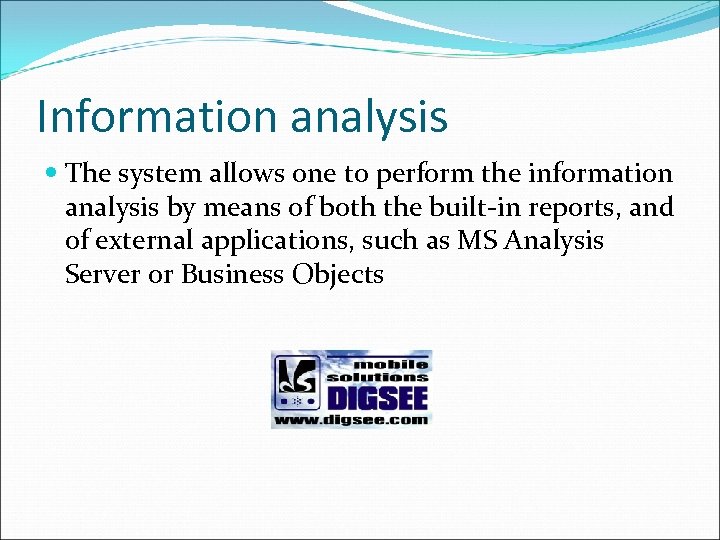 Information analysis

The system allows one to perform the information analysis by means of both the built-in reports, and of external applications, such as MS Analysis Server or Business Objects

mobile solutions
DIGSEE
www.digsee.com